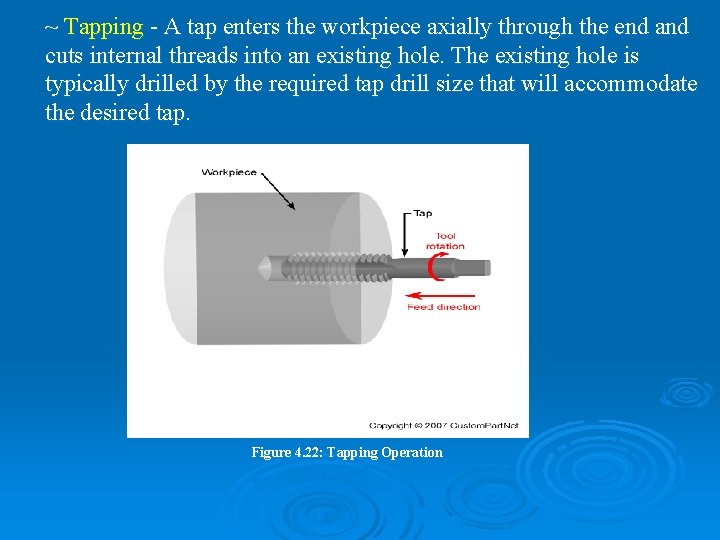 ~ Tapping - A tap enters the workpiece axially through the end and cuts internal threads into an existing hole. The existing hole is typically drilled by the required tap drill size that will accommodate the desired tap.

Workpiece

Tap

Tool rotation

Feed direction

Copyright © 2007 CustomPartNet

Figure 4.22: Tapping Operation